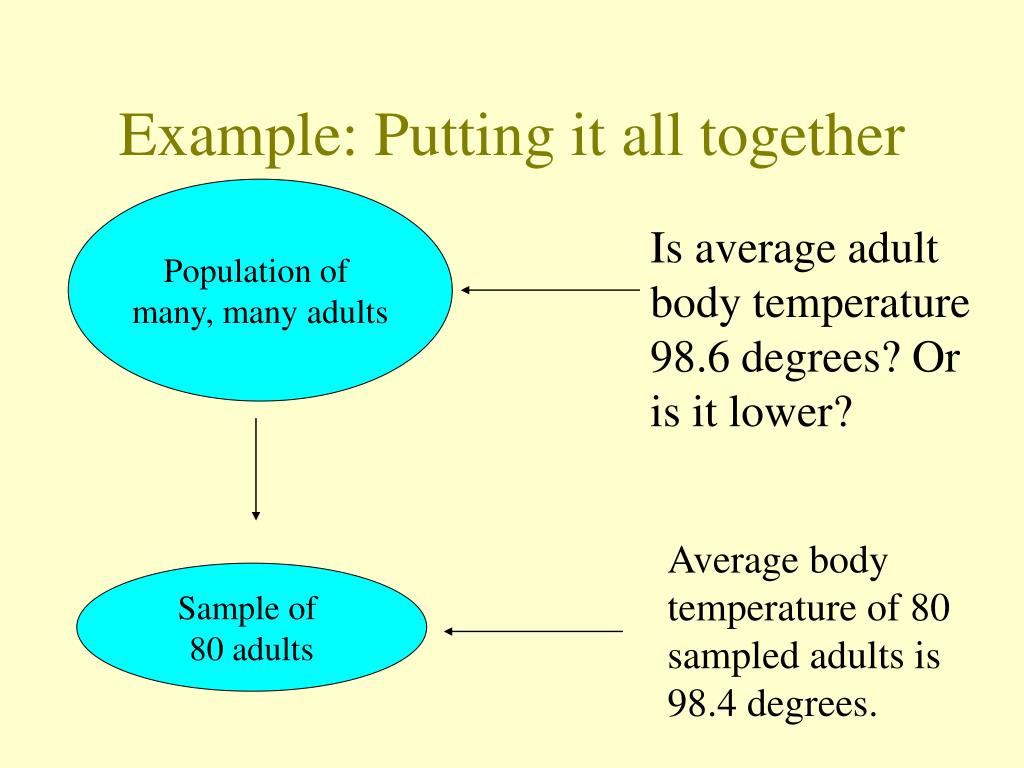 Example: Putting it all together

Population of many, many adults

Is average adult body temperature 98.6 degrees? Or is it lower?

Sample of 80 adults

Average body temperature of 80 sampled adults is 98.4 degrees.